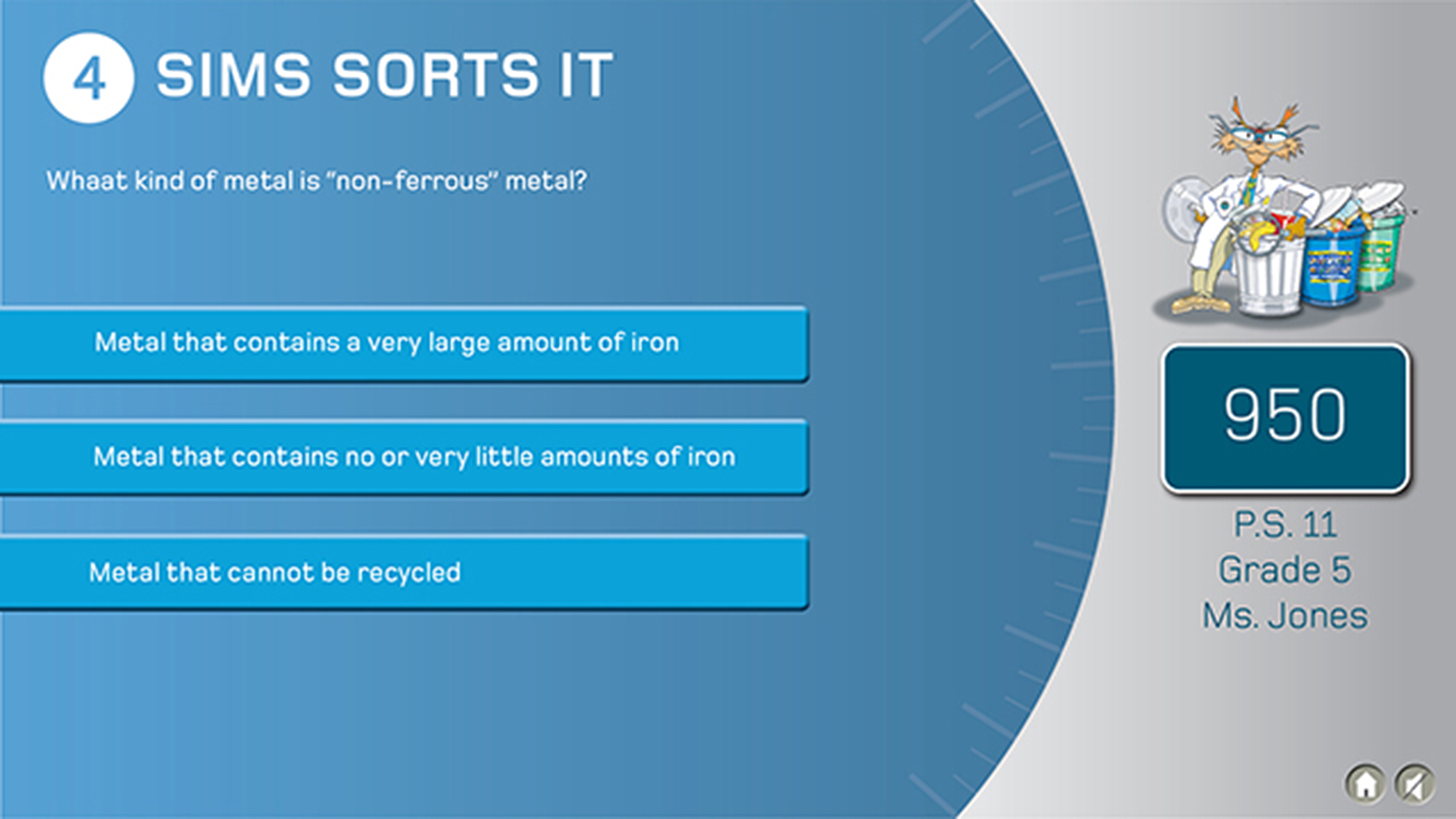 4 SIMS SORTS IT

Whaat kind of metal is "non-ferrous" metal?

Metal that contains a very large amount of iron

Metal that contains no or very little amounts of iron

Metal that cannot be recycled

950

P.S. 11
Grade 5
Ms. Jones